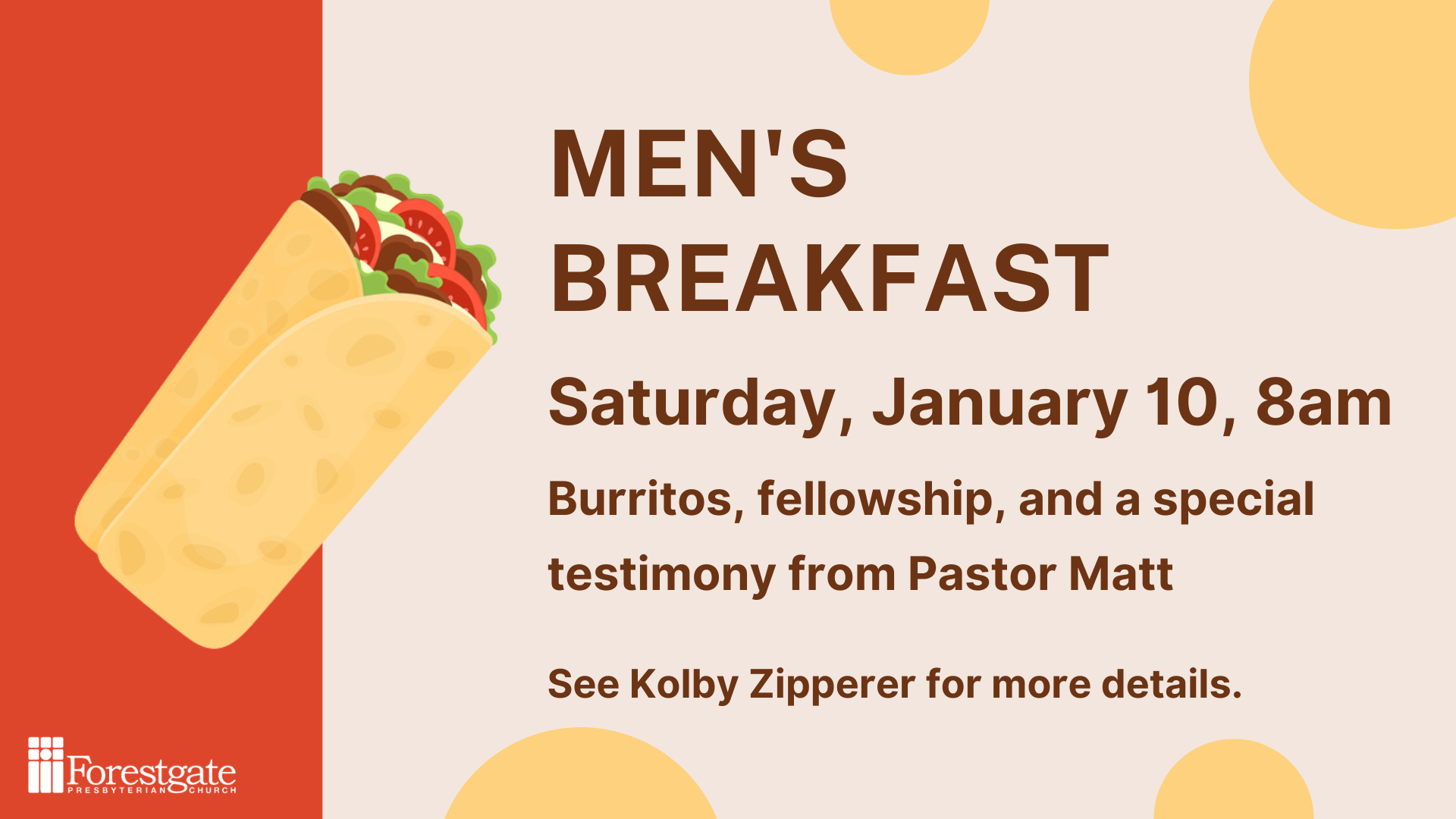 MEN'S BREAKFAST

Saturday, January 10, 8am

Burritos, fellowship, and a special testimony from Pastor Matt

See Kolby Zipperer for more details.

Forestgate
PRESBYTERIAN CHURCH